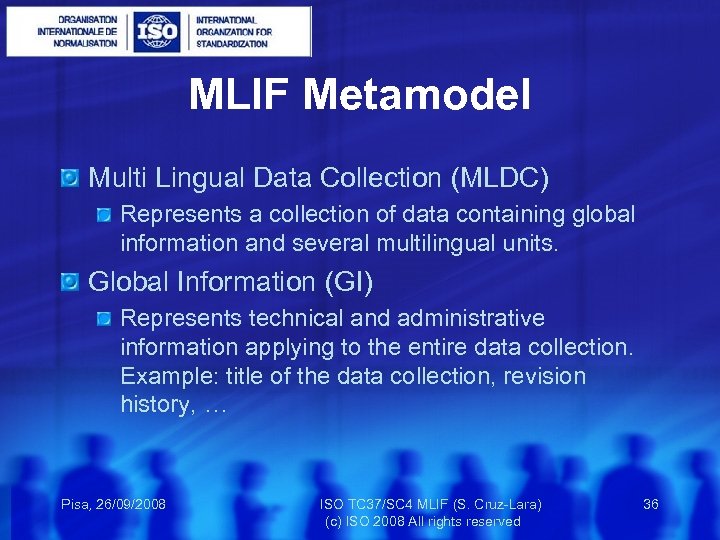 ORGANISATION INTERNATIONALE DE NORMALISATION

ISO

INTERNATIONAL ORGANIZATION FOR STANDARDIZATION

MLIF Metamodel

Multi Lingual Data Collection (MLDC)

Represents a collection of data containing global information and several multilingual units.

Global Information (GI)

Represents technical and administrative information applying to the entire data collection. Example: title of the data collection, revision history, …

Pisa, 26/09/2008

ISO TC37/SC4 MLIF (S. Cruz-Lara)
(c) ISO 2008 All rights reserved

36